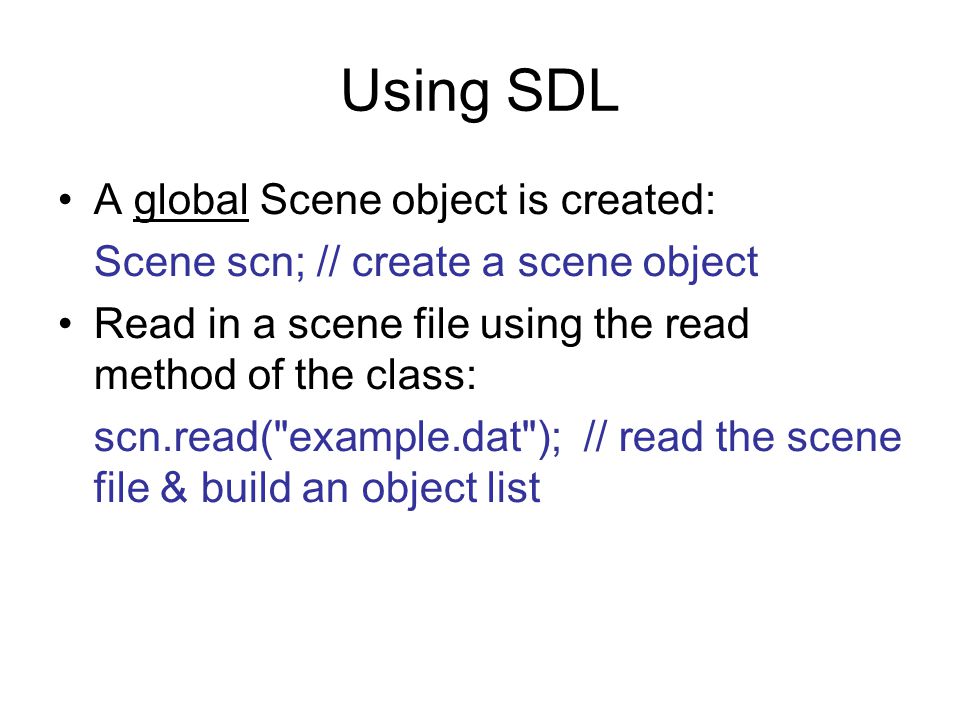 Using SDL

• A global Scene object is created:

Scene scn; // create a scene object

• Read in a scene file using the read method of the class:

scn.read("example.dat"); // read the scene file & build an object list